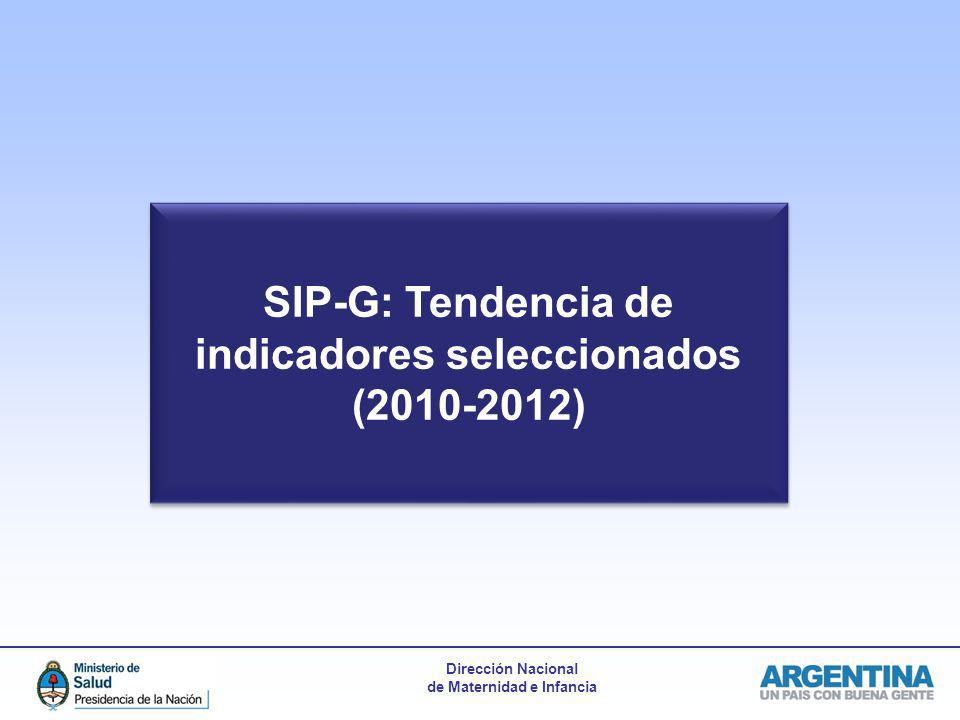 SIP-G: Tendencia de indicadores seleccionados (2010-2012)

Ministerio de Salud
Presidencia de la Nación

Dirección Nacional
de Maternidad e Infancia

ARGENTINA
UN PAIS CON BUENA GENTE